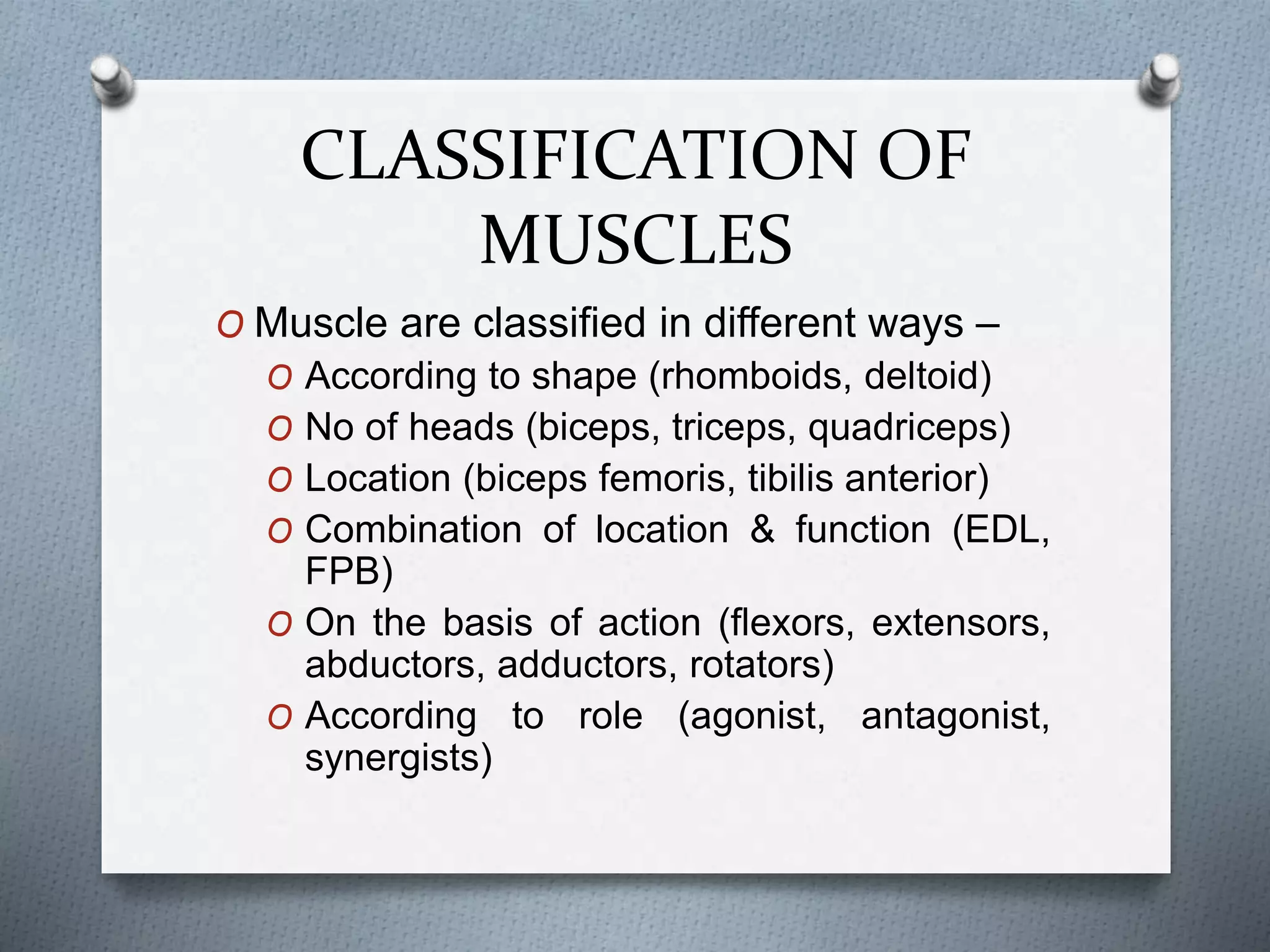 CLASSIFICATION OF MUSCLES

O Muscle are classified in different ways –

O According to shape (rhomboids, deltoid)

O No of heads (biceps, triceps, quadriceps)

O Location (biceps femoris, tibilis anterior)

O Combination of location & function (EDL, FPB)

O On the basis of action (flexors, extensors, abductors, adductors, rotators)

O According to role (agonist, antagonist, synergists)